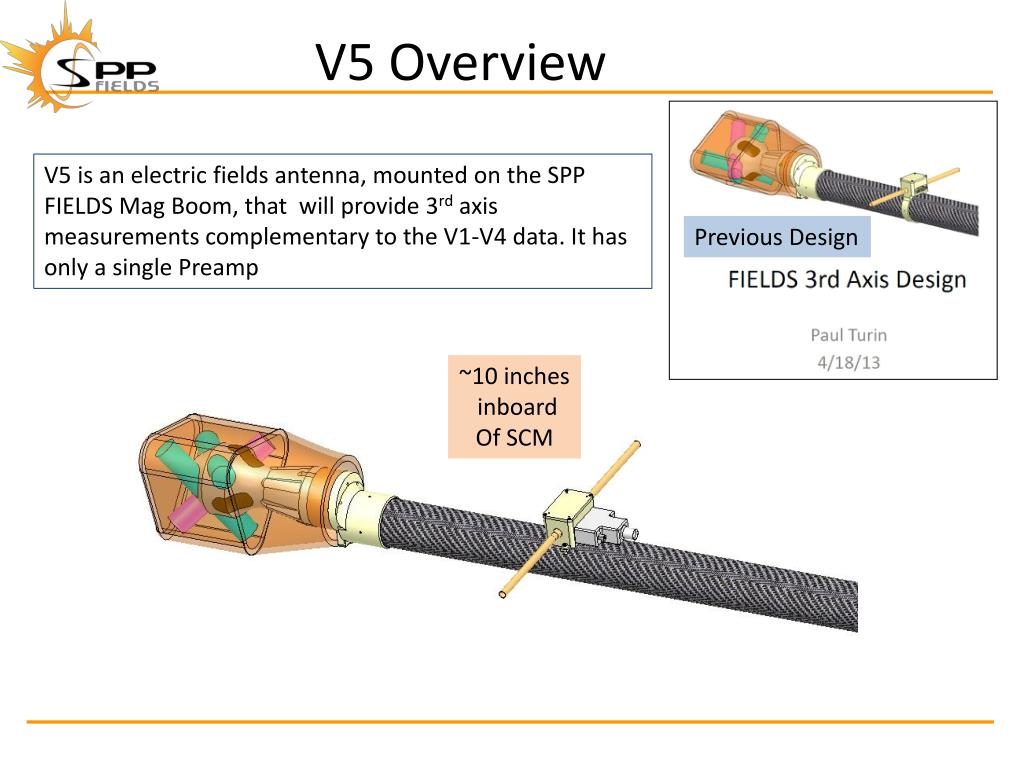 SPP FIELDS

V5 Overview

V5 is an electric fields antenna, mounted on the SPP FIELDS Mag Boom, that will provide 3$^{rd}$ axis measurements complementary to the V1-V4 data. It has only a single Preamp

Previous Design

FIELDS 3rd Axis Design

Paul Turin
4/18/13

~10 inches inboard Of SCM